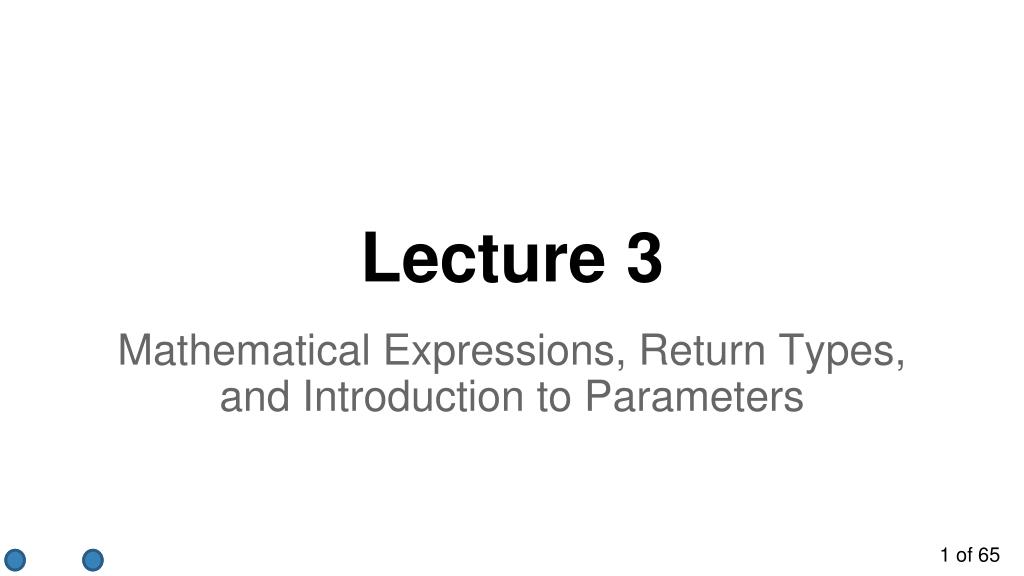 Lecture 3

Mathematical Expressions, Return Types, and Introduction to Parameters

1 of 65